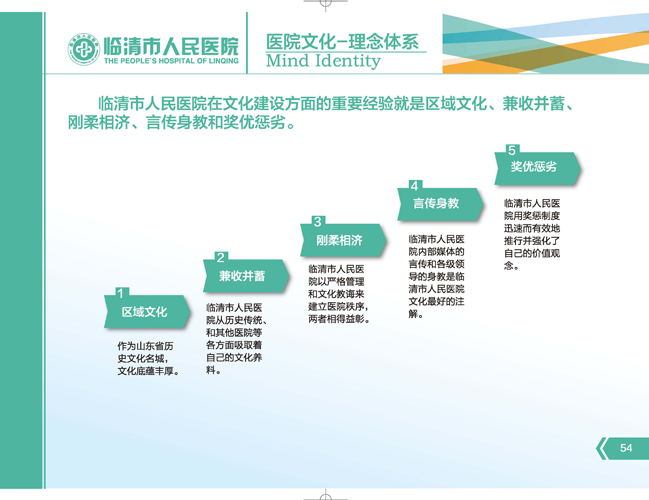 临清市人民医院
THE PEOPLE'S HOSPITAL OF LINQING

医院文化-理念体系
Mind Identity

临清市人民医院在文化建设方面的重要经验就是区域文化、兼收并蓄、刚柔相济、言传身教和奖优惩劣。

1
区域文化
作为山东省历史文化名城，文化底蕴丰厚。

2
兼收并蓄
临清市人民医院从历史传统、和其他医院等各方面吸取着自己的文化养料。

3
刚柔相济
临清市人民医院以严格管理和文化教诲来建立医院秩序，两者相得益彰。

4
言传身教
临清市人民医院内部媒体的言传和各级领导的身教是临清市人民医院文化最好的注解。

5
奖优惩劣
临清市人民医院用奖惩制度迅速而有效地推行并强化了自己的价值观念。

54